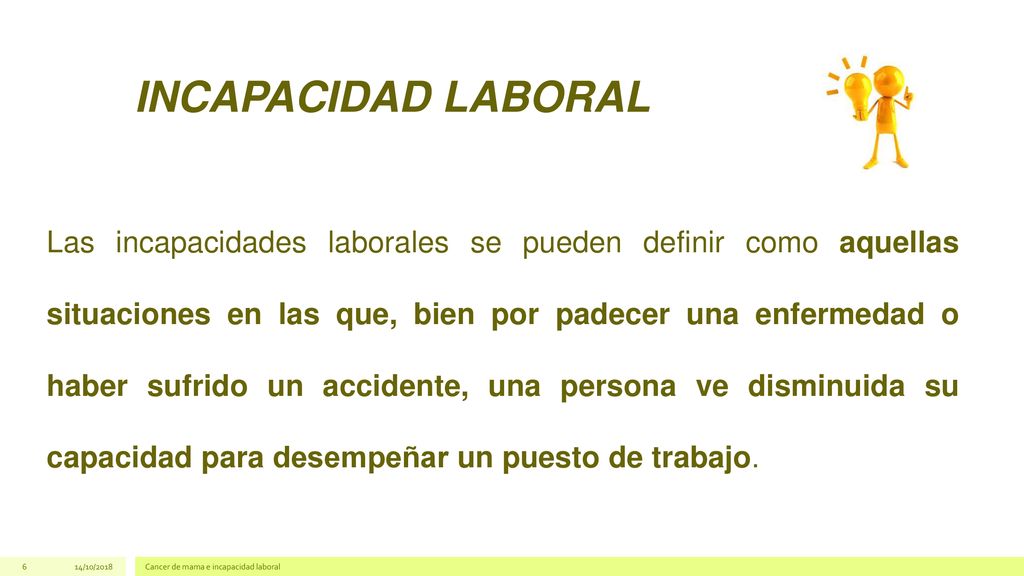 INCAPACIDAD LABORAL

Las incapacidades laborales se pueden definir como aquellas situaciones en las que, bien por padecer una enfermedad o haber sufrido un accidente, una persona ve disminuida su capacidad para desempeñar un puesto de trabajo.

6 14/10/2018 Cancer de mama e incapacidad laboral